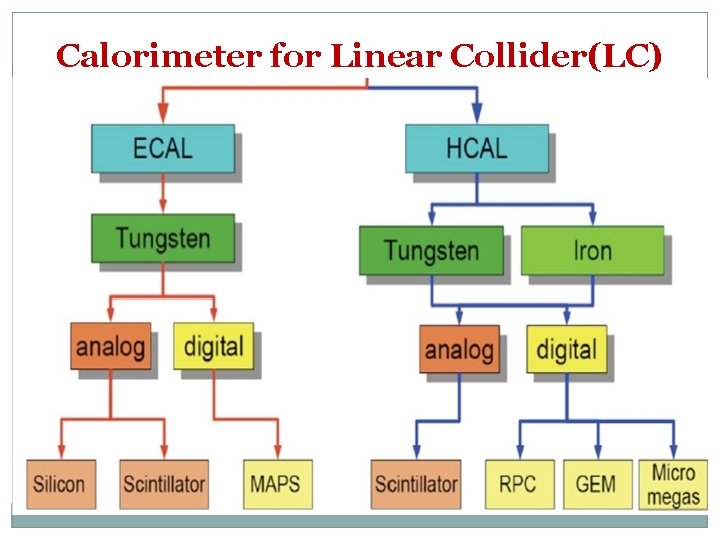 Calorimeter for Linear Collider(LC)

ECAL

Tungsten

analog

digital

Silicon

Scintillator

MAPS

HCAL

Tungsten

Iron

analog

digital

Scintillator

RPC

GEM

Micro megas